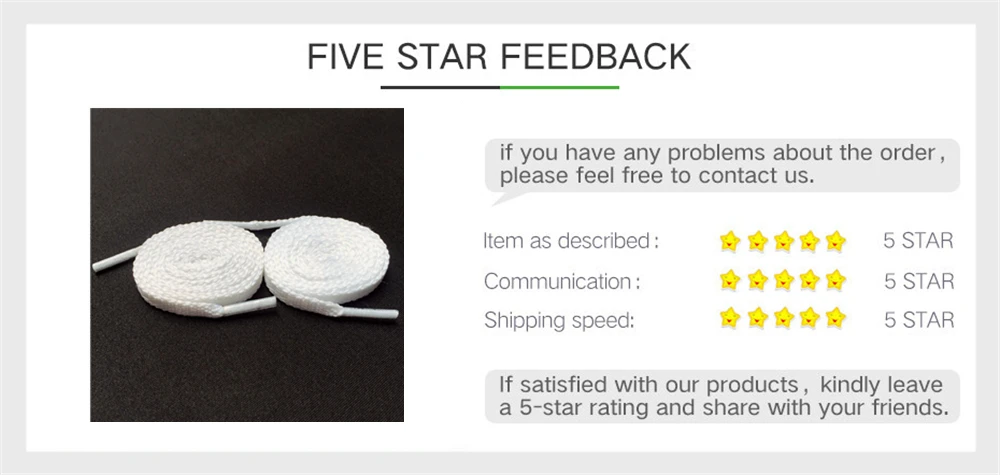 FIVE STAR FEEDBACK

if you have any problems about the order, please feel free to contact us.

Item as described: 5 STAR
Communication: 5 STAR
Shipping speed: 5 STAR

If satisfied with our products, kindly leave a 5-star rating and share with your friends.